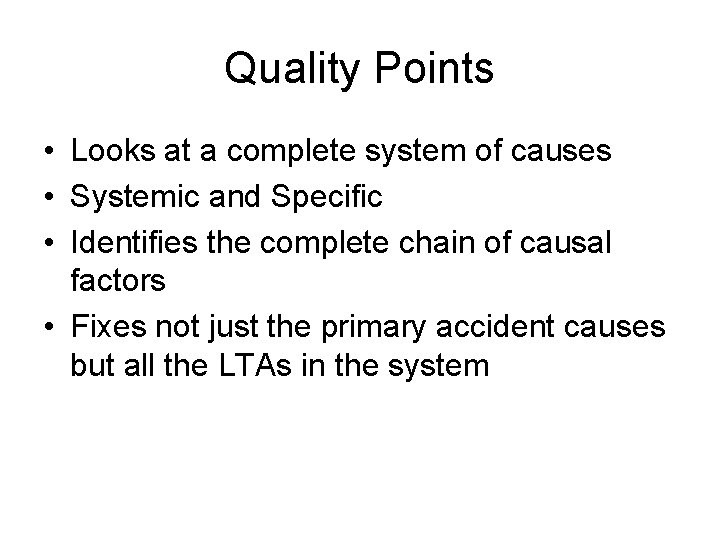 Quality Points

• Looks at a complete system of causes
• Systemic and Specific
• Identifies the complete chain of causal factors
• Fixes not just the primary accident causes but all the LTAs in the system